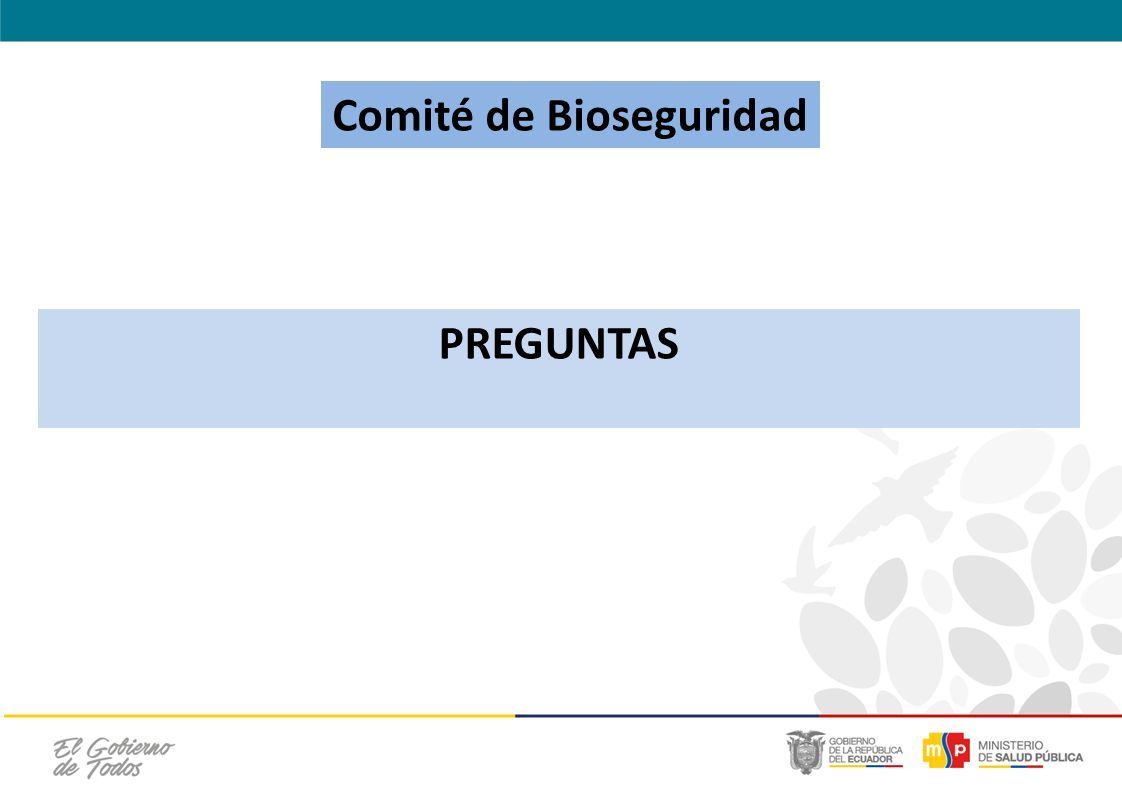 Comité de Bioseguridad

PREGUNTAS

El Gobierno de Todos

GOBIERNO DE LA REPÚBLICA DEL ECUADOR

msp MINISTERIO DE SALUD PÚBLICA